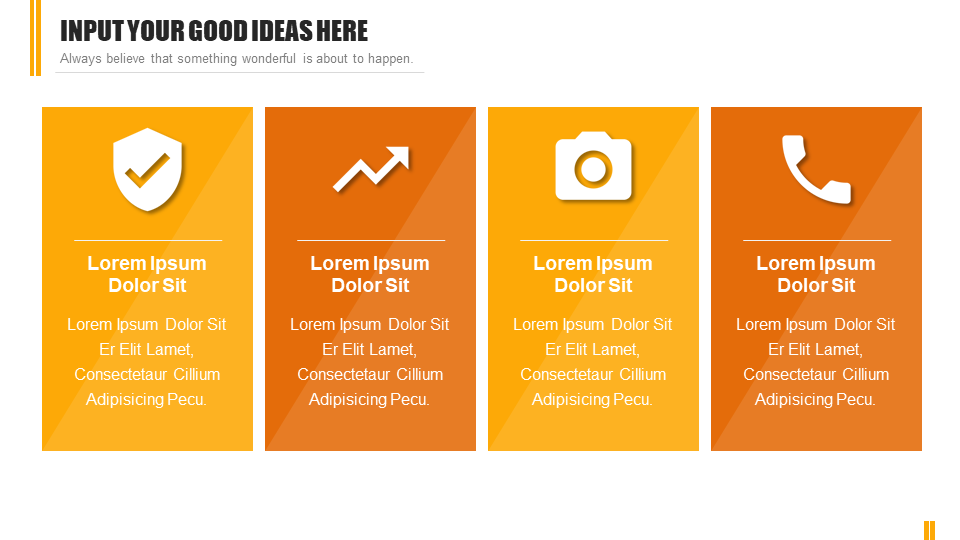 INPUT YOUR GOOD IDEAS HERE
Always believe that something wonderful is about to happen.

Lorem Ipsum Dolor Sit

Lorem Ipsum Dolor Sit Er Elit Lamet, Consectetaur Cillium Adipisicing Pecu.

Lorem Ipsum Dolor Sit

Lorem Ipsum Dolor Sit Er Elit Lamet, Consectetaur Cillium Adipisicing Pecu.

Lorem Ipsum Dolor Sit

Lorem Ipsum Dolor Sit Er Elit Lamet, Consectetaur Cillium Adipisicing Pecu.

Lorem Ipsum Dolor Sit

Lorem Ipsum Dolor Sit Er Elit Lamet, Consectetaur Cillium Adipisicing Pecu.